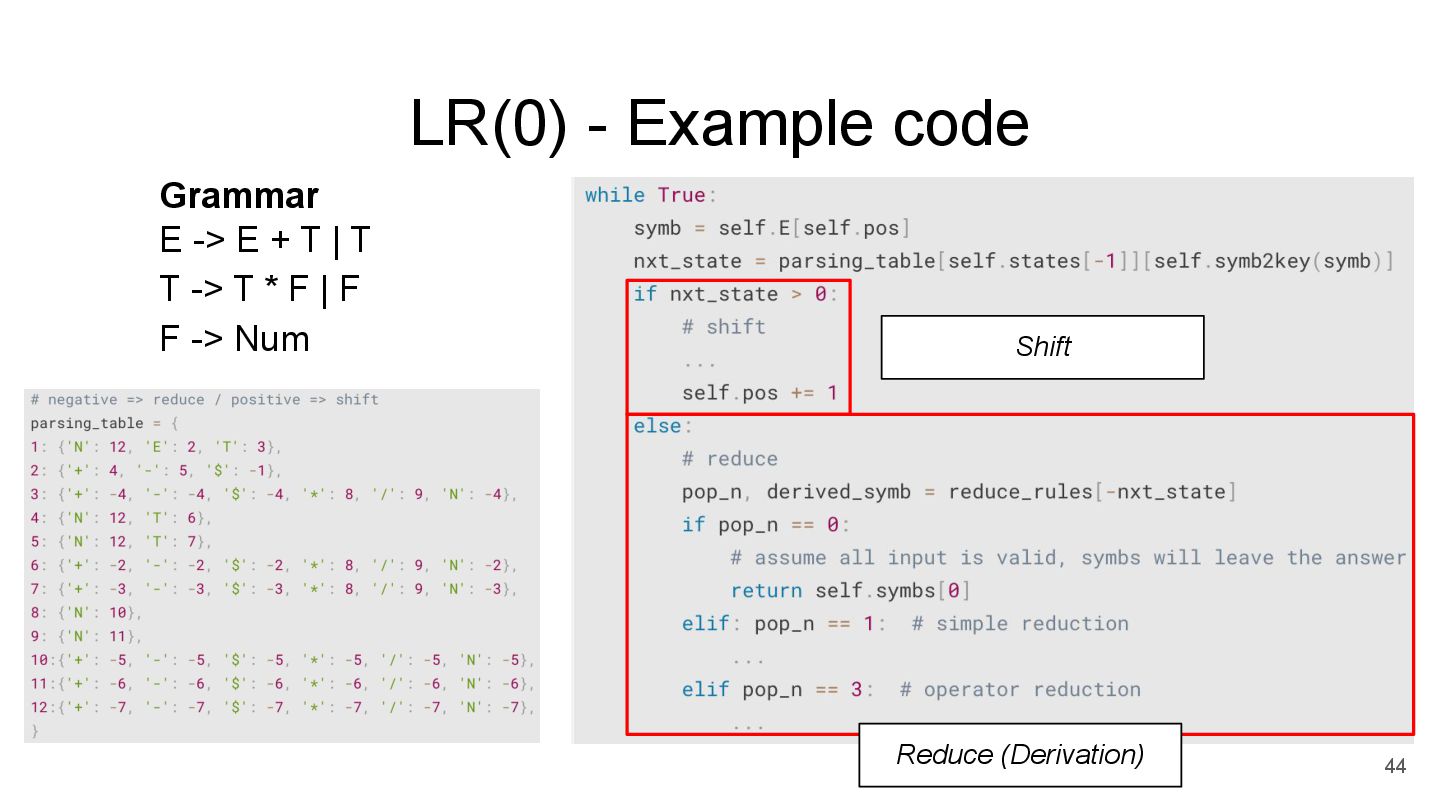 LR(0) - Example code

Grammar
E -> E + T | T
T -> T * F | F
F -> Num

# negative => reduce / positive => shift
parsing_table = {
1: {'N': 12, 'E': 2, 'T': 3},
2: {'+': 4, '-': 5, '$': -1},
3: {'+': -4, '-': -4, '$': -4, '*': 8, '/': 9, 'N': -4},
4: {'N': 12, 'T': 6},
5: {'N': 12, 'T': 7},
6: {'+': -2, '-': -2, '$': -2, '*': 8, '/': 9, 'N': -2},
7: {'+': -3, '-': -3, '$': -3, '*': 8, '/': 9, 'N': -3},
8: {'N': 10},
9: {'N': 11},
10:{'+': -5, '-': -5, '$': -5, '*': -5, '/': -5, 'N': -5},
11:{'+': -6, '-': -6, '$': -6, '*': -6, '/': -6, 'N': -6},
12:{'+': -7, '-': -7, '$': -7, '*': -7, '/': -7, 'N': -7},
}

while True:
    symb = self.E[self.pos]
    nxt_state = parsing_table[self.states[-1]][self.symb2key(symb)]
    if nxt_state > 0:
        # shift
        ...
        self.pos += 1
    else:
        # reduce
        pop_n, derived_symb = reduce_rules[-nxt_state]
        if pop_n == 0:
            # assume all input is valid, symbs will leave the answer
            return self.symbs[0]
        elif: pop_n == 1:  # simple reduction
            ...
        elif pop_n == 3:  # operator reduction
            ...

Shift

Reduce (Derivation)

44